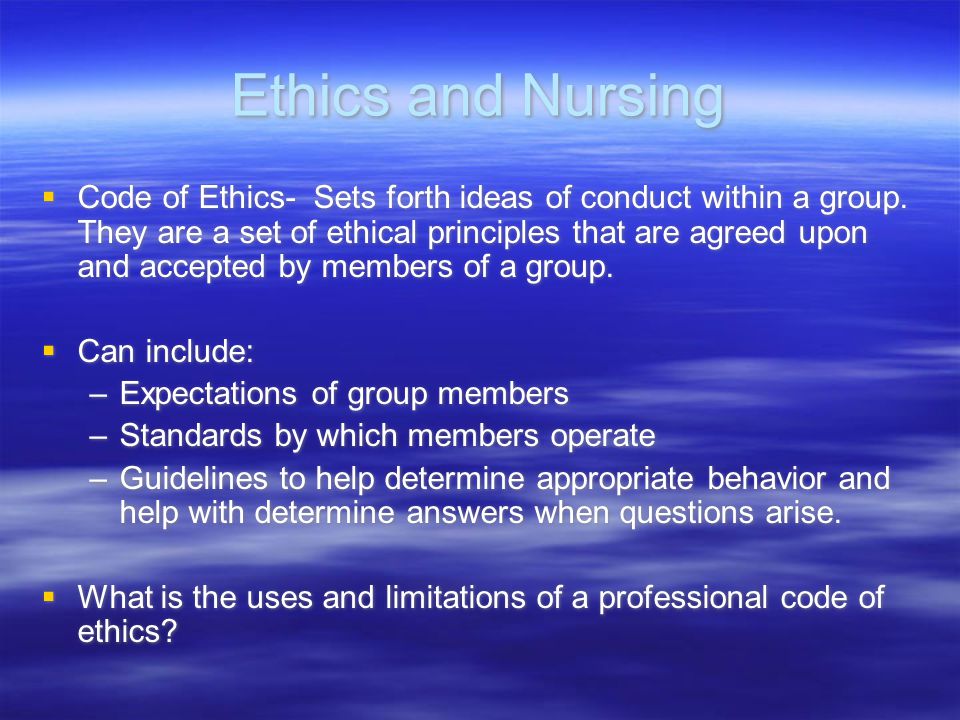 Ethics and Nursing

▪ Code of Ethics- Sets forth ideas of conduct within a group. They are a set of ethical principles that are agreed upon and accepted by members of a group.

▪ Can include:
– Expectations of group members
– Standards by which members operate
– Guidelines to help determine appropriate behavior and help with determine answers when questions arise.

▪ What is the uses and limitations of a professional code of ethics?